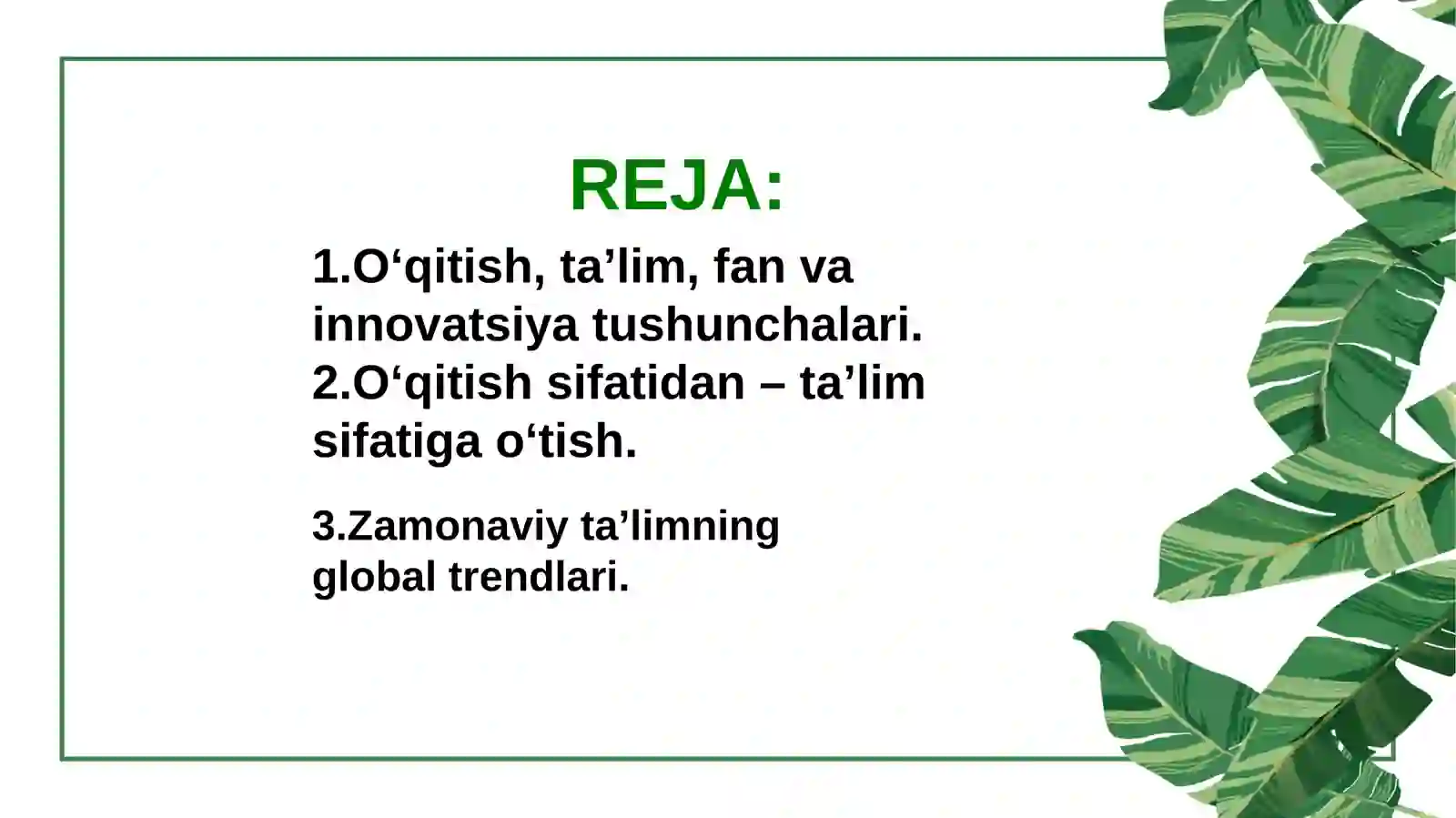 REJA:

1.O‘qitish, ta’lim, fan va innovatsiya tushunchalari.
2.O‘qitish sifatidan – ta’lim sifatiga o‘tish.

3.Zamonaviy ta’limning global trendlari.